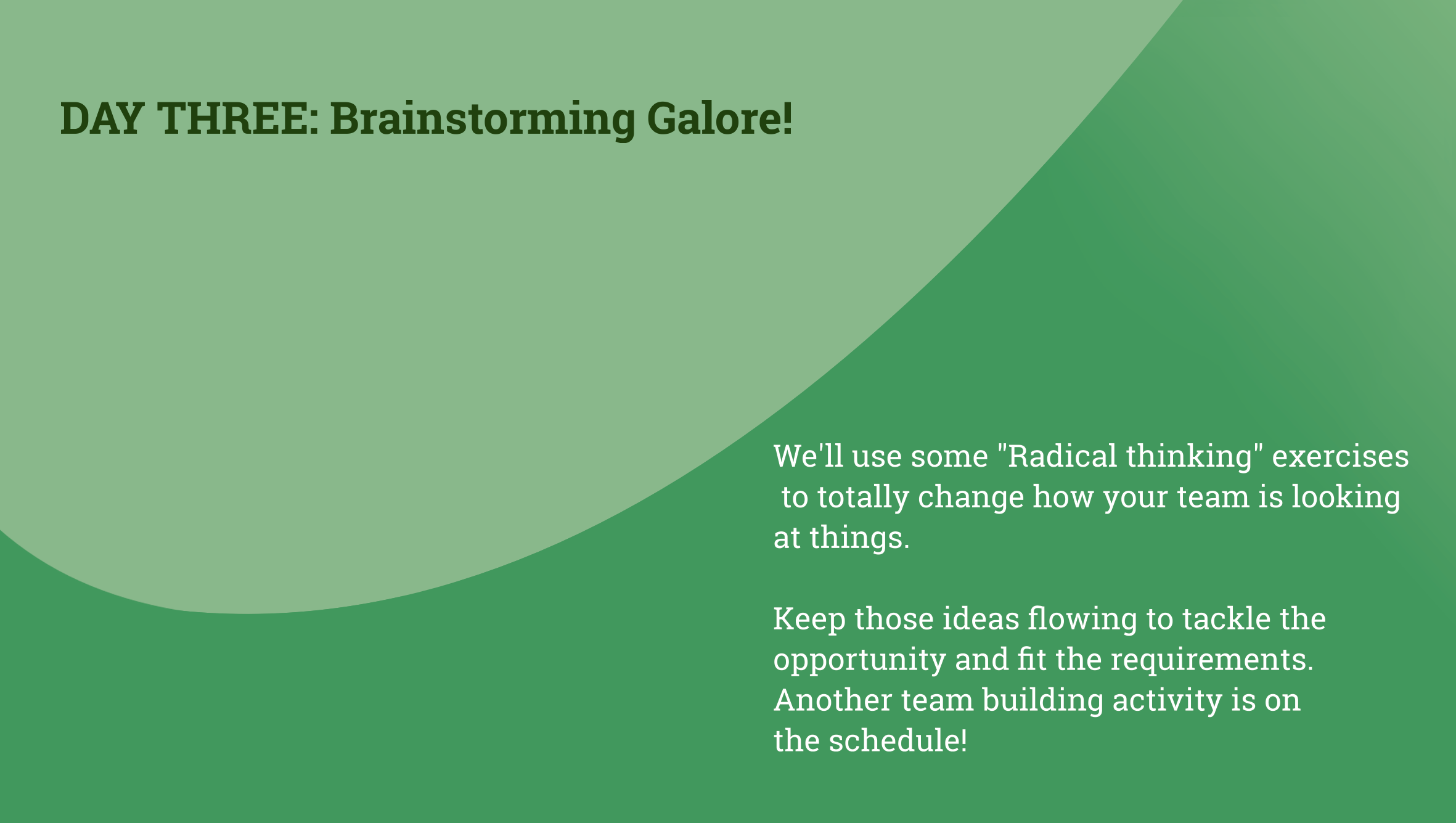 DAY THREE: Brainstorming Galore!

We'll use some "Radical thinking" exercises to totally change how your team is looking at things.

Keep those ideas flowing to tackle the opportunity and fit the requirements. Another team building activity is on the schedule!